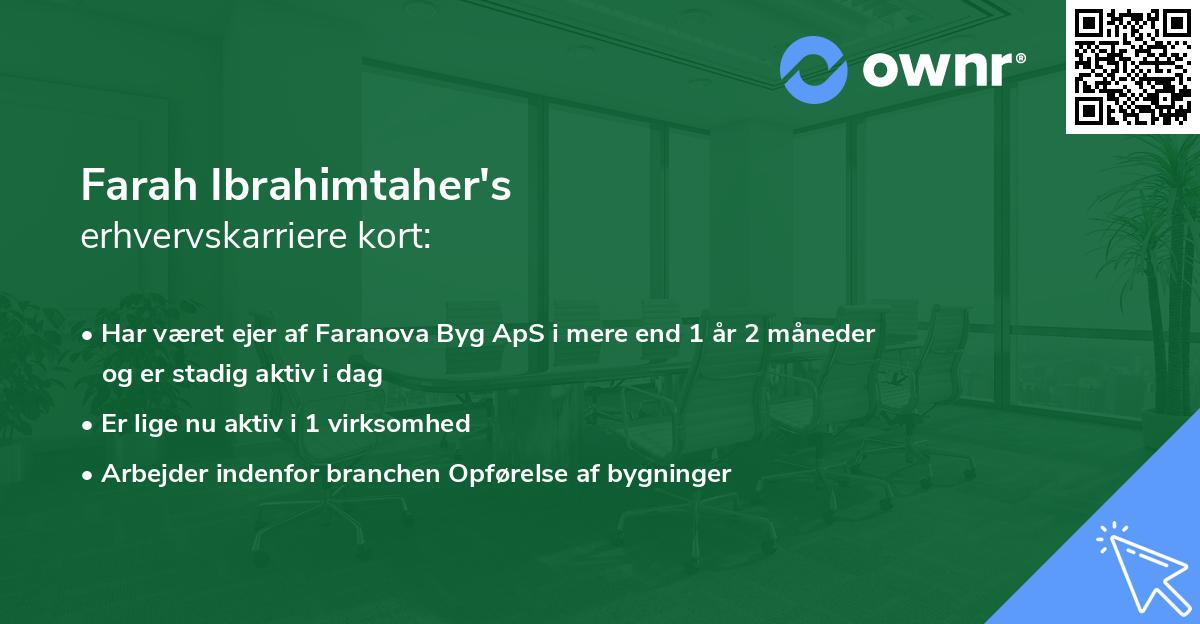 ownr®

Farah Ibrahimtaher's
erhvervskarriere kort:

• Har været ejer af Faranova Byg ApS i mere end 1 år 2 måneder og er stadig aktiv i dag
• Er lige nu aktiv i 1 virksomhed
• Arbejder indenfor branchen Opførelse af bygninger